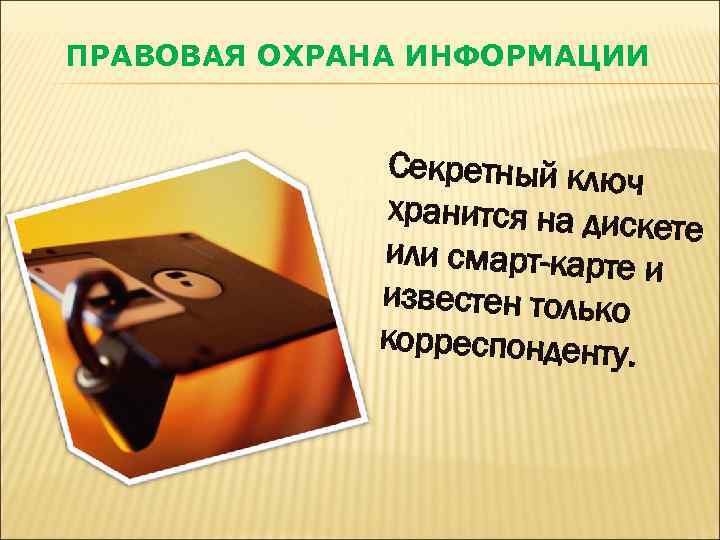 ПРАВОВАЯ ОХРАНА ИНФОРМАЦИИ

Секретный ключ хранится на дискете или смарт-карте и известен только корреспонденту.